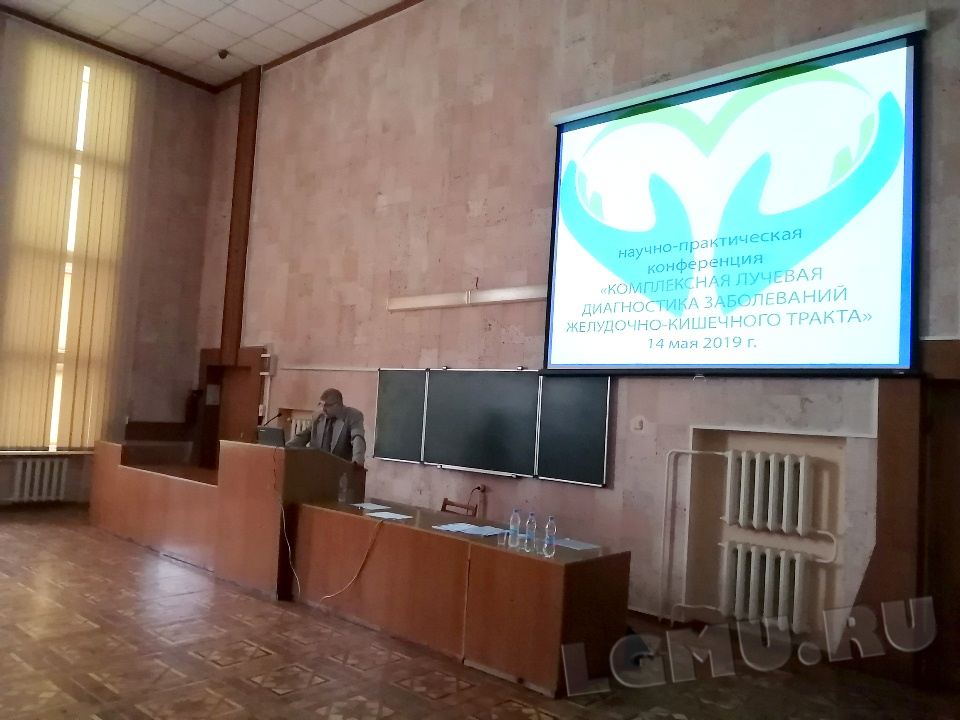 научно-практическая конференция «КОМПЛЕКСНАЯ ЛУЧЕВАЯ ДИАГНОСТИКА ЗАБОЛЕВАНИЙ ЖЕЛУДОЧНО-КИШЕЧНОГО ТРАКТА»
14 мая 2019 г.

LGMU.RU